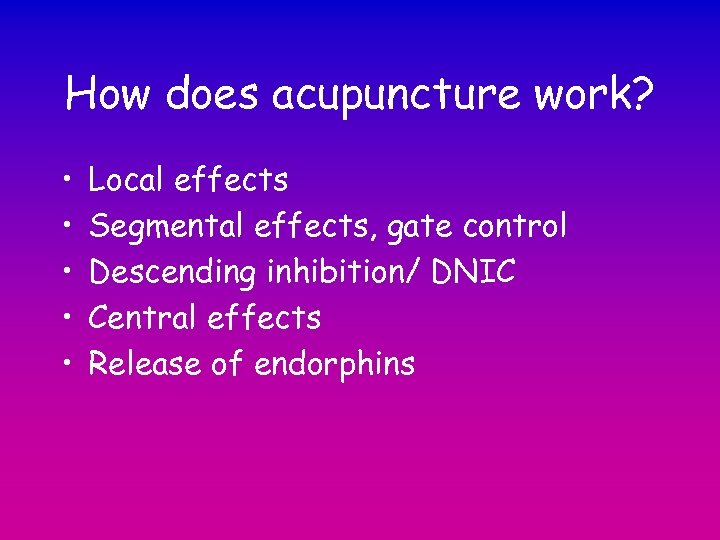 How does acupuncture work?

• Local effects
• Segmental effects, gate control
• Descending inhibition/ DNIC
• Central effects
• Release of endorphins